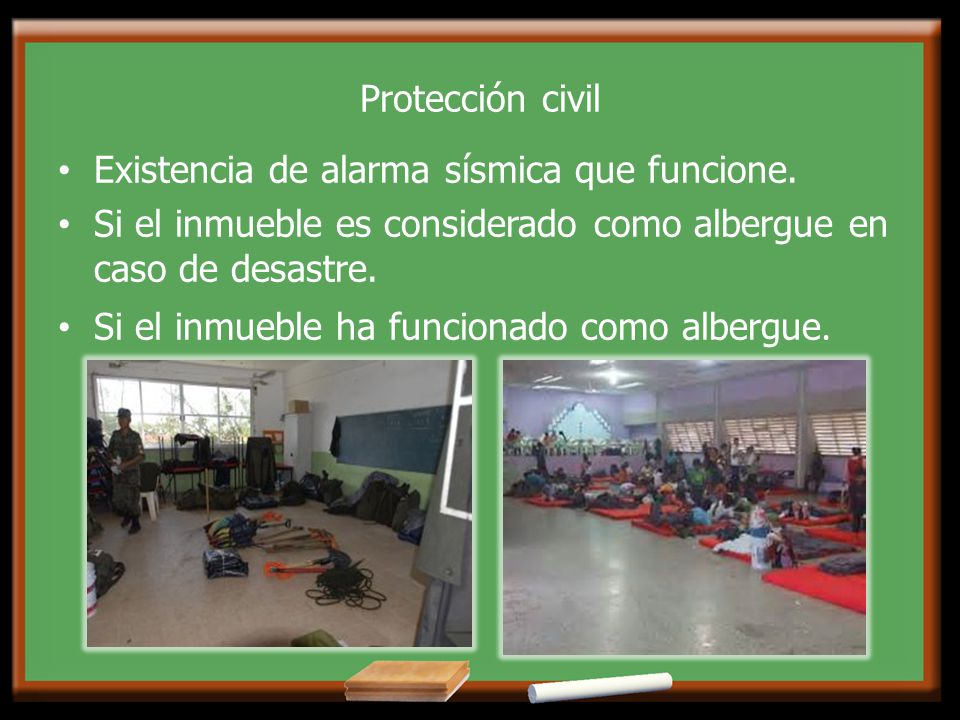 Protección civil

• Existencia de alarma sísmica que funcione.
• Si el inmueble es considerado como albergue en caso de desastre.
• Si el inmueble ha funcionado como albergue.